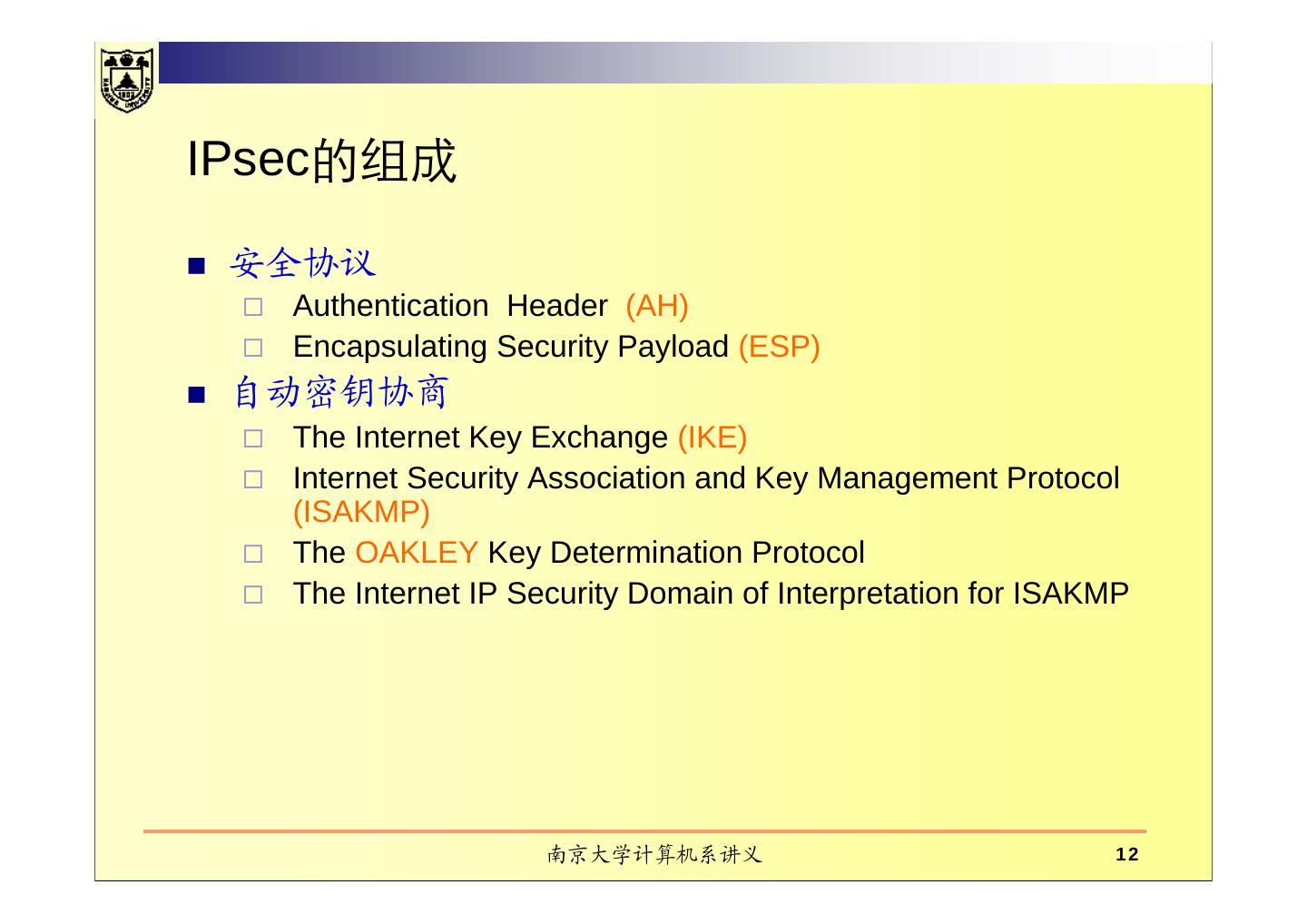 IPsec的组成

■ 安全协议
□ Authentication Header (AH)
□ Encapsulating Security Payload (ESP)
■ 自动密钥协商
□ The Internet Key Exchange (IKE)
□ Internet Security Association and Key Management Protocol (ISAKMP)
□ The OAKLEY Key Determination Protocol
□ The Internet IP Security Domain of Interpretation for ISAKMP

南京大学计算机系讲义

12